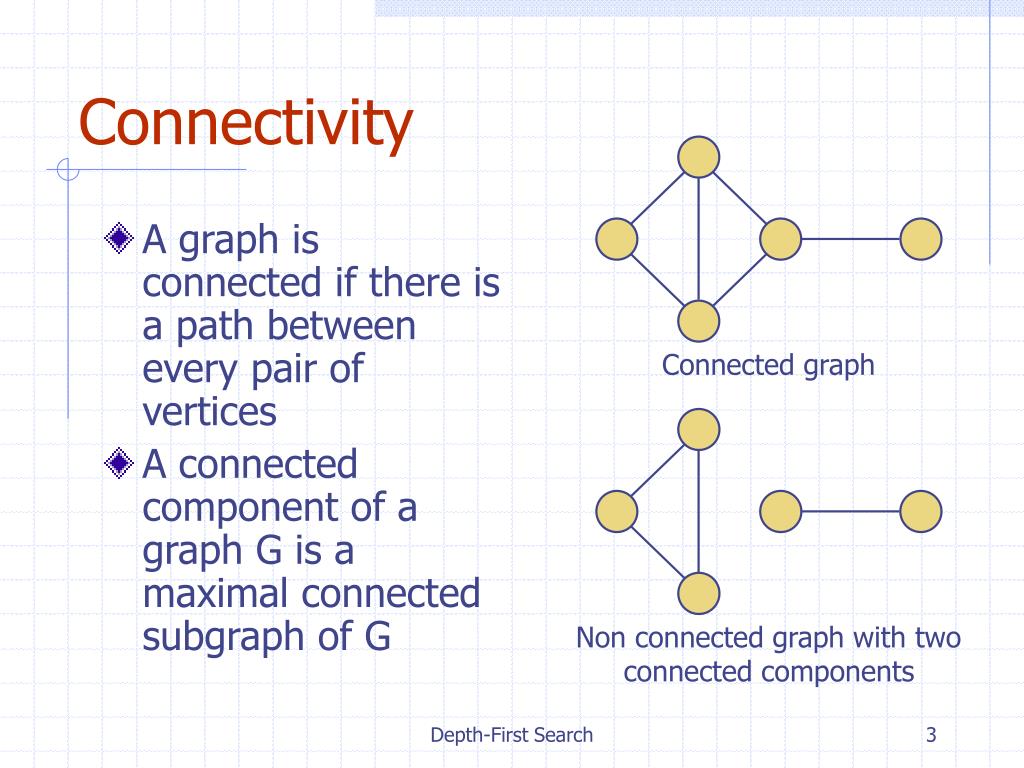 Connectivity

A graph is connected if there is a path between every pair of vertices

A connected component of a graph G is a maximal connected subgraph of G

Connected graph

Non connected graph with two connected components

Depth-First Search

3